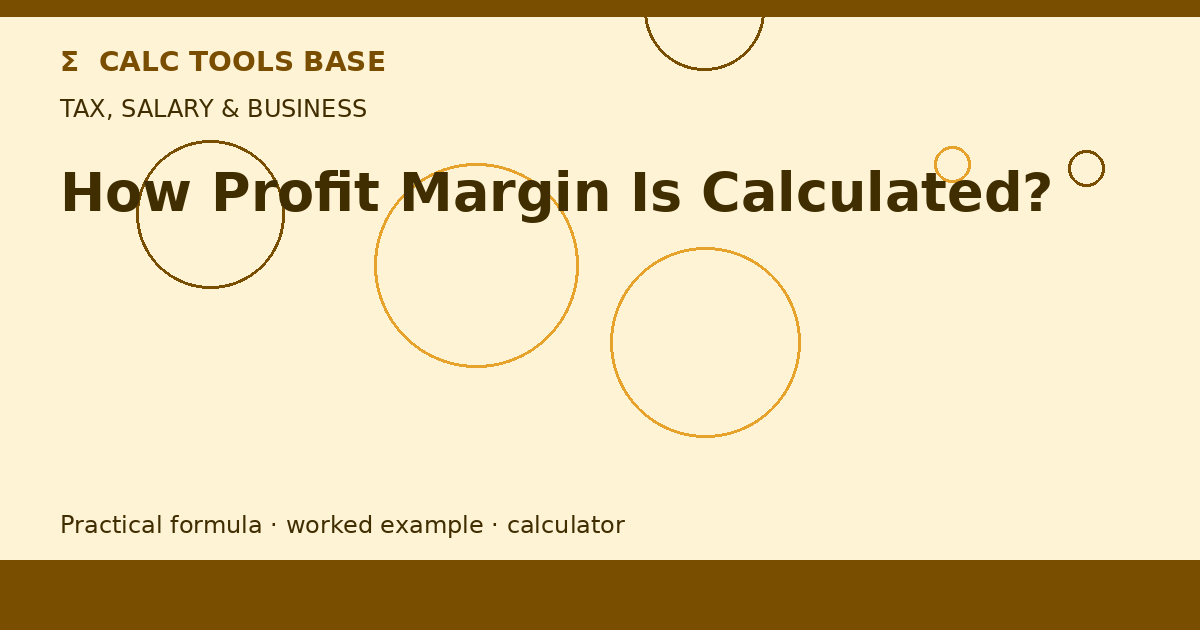 Σ CALC TOOLS BASE

TAX, SALARY & BUSINESS

How Profit Margin Is Calculated?

Practical formula · worked example · calculator